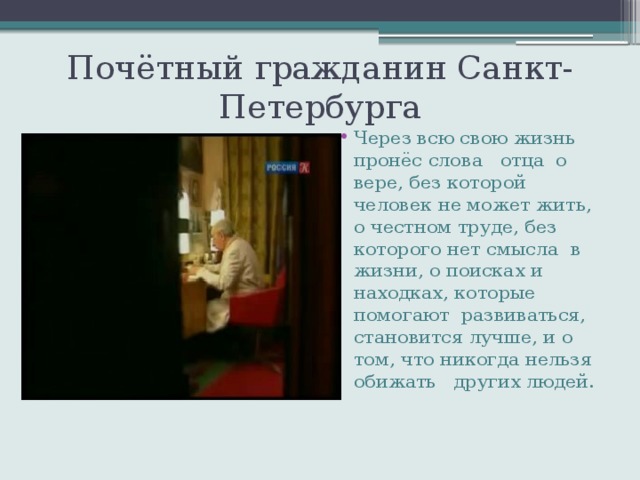 Почётный гражданин Санкт-Петербурга

РОССИЯ К

• Через всю свою жизнь пронёс слова отца о вере, без которой человек не может жить, о честном труде, без которого нет смысла в жизни, о поисках и находках, которые помогают развиваться, становится лучше, и о том, что никогда нельзя обижать других людей.